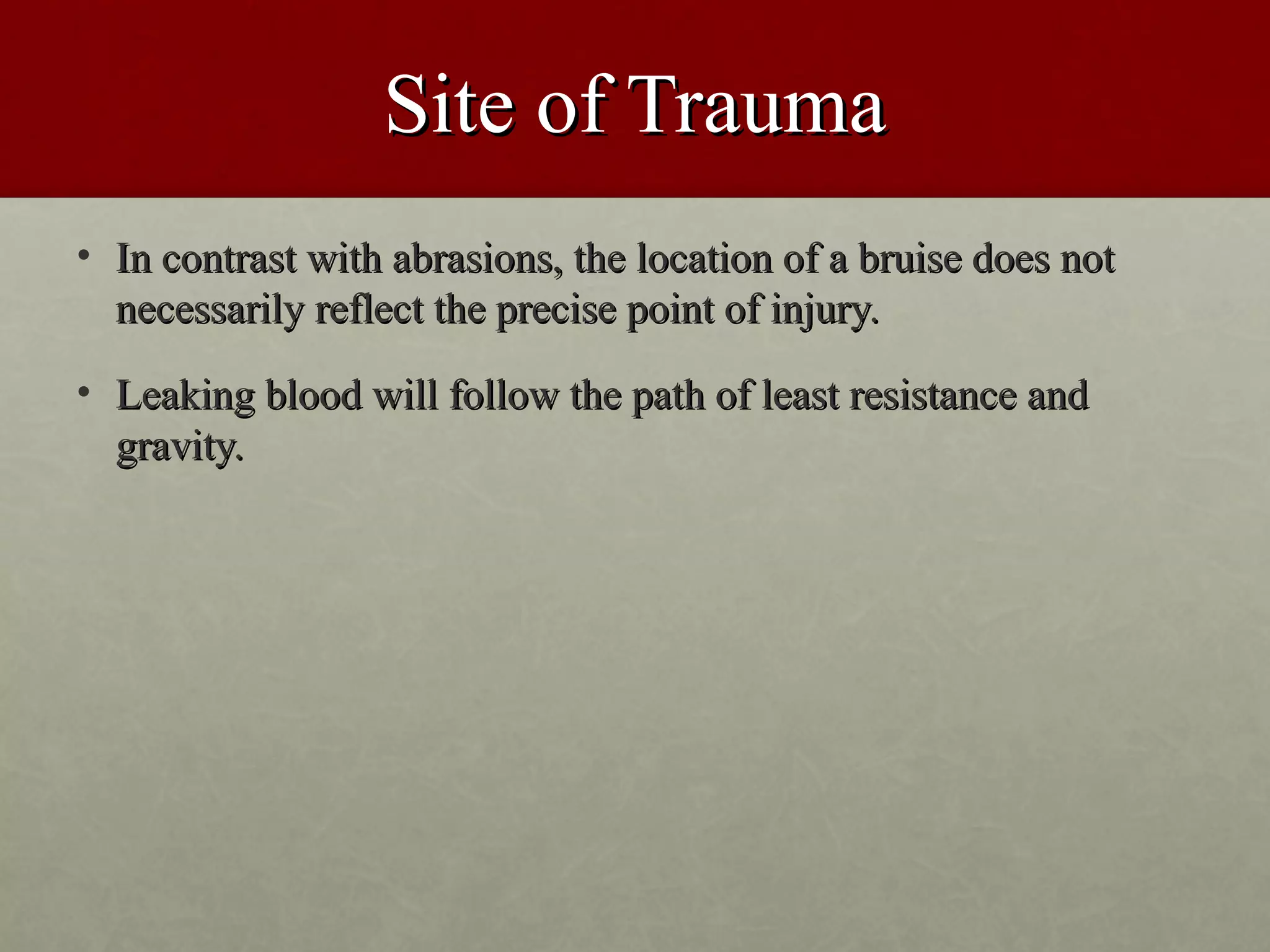 Site of Trauma

• In contrast with abrasions, the location of a bruise does not necessarily reflect the precise point of injury.

• Leaking blood will follow the path of least resistance and gravity.